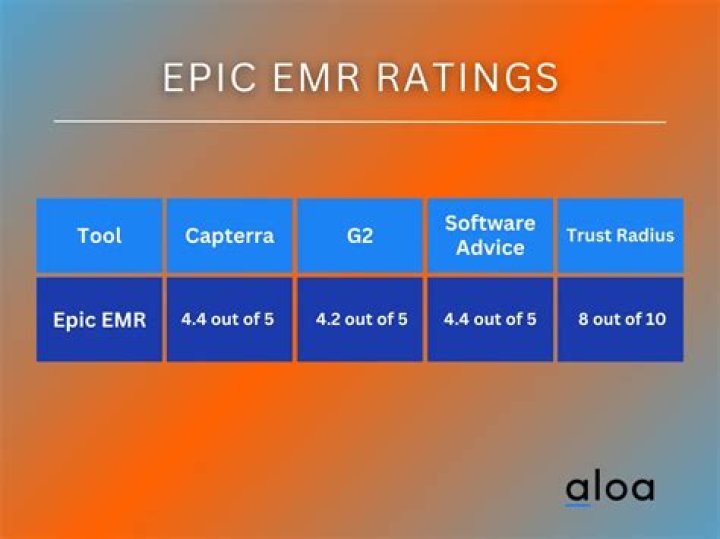 EPIC EMR RATINGS

| Tool | Capterra | G2 | Software Advice | Trust Radius |
|---|---|---|---|---|
| Epic EMR | 4.4 out of 5 | 4.2 out of 5 | 4.4 out of 5 | 8 out of 10 |

aloa